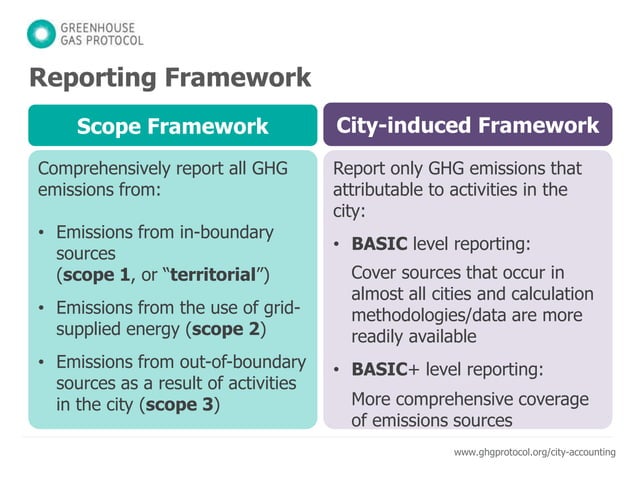 GREENHOUSE GAS PROTOCOL

Reporting Framework

Scope Framework

Comprehensively report all GHG emissions from:

• Emissions from in-boundary sources (scope 1, or "territorial")

• Emissions from the use of grid-supplied energy (scope 2)

• Emissions from out-of-boundary sources as a result of activities in the city (scope 3)

City-induced Framework

Report only GHG emissions that attributable to activities in the city:

• BASIC level reporting:

Cover sources that occur in almost all cities and calculation methodologies/data are more readily available

• BASIC+ level reporting:

More comprehensive coverage of emissions sources

www.ghgprotocol.org/city-accounting